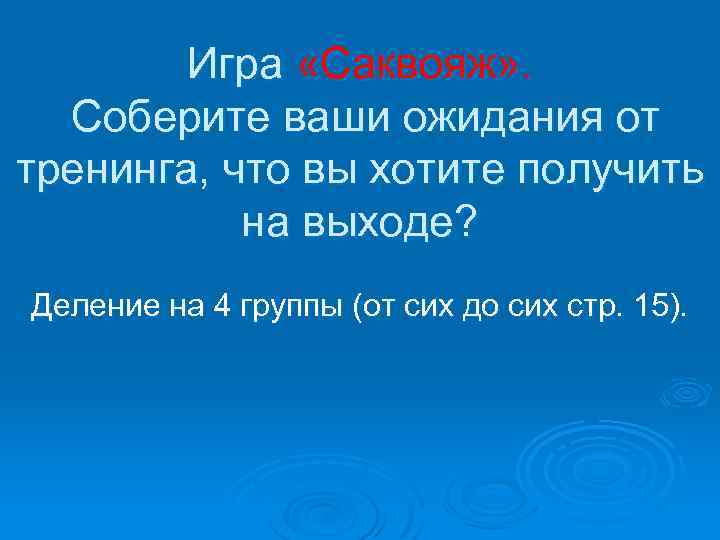 Игра «Саквояж».
Соберите ваши ожидания от тренинга, что вы хотите получить на выходе?

Деление на 4 группы (от сих до сих стр. 15).